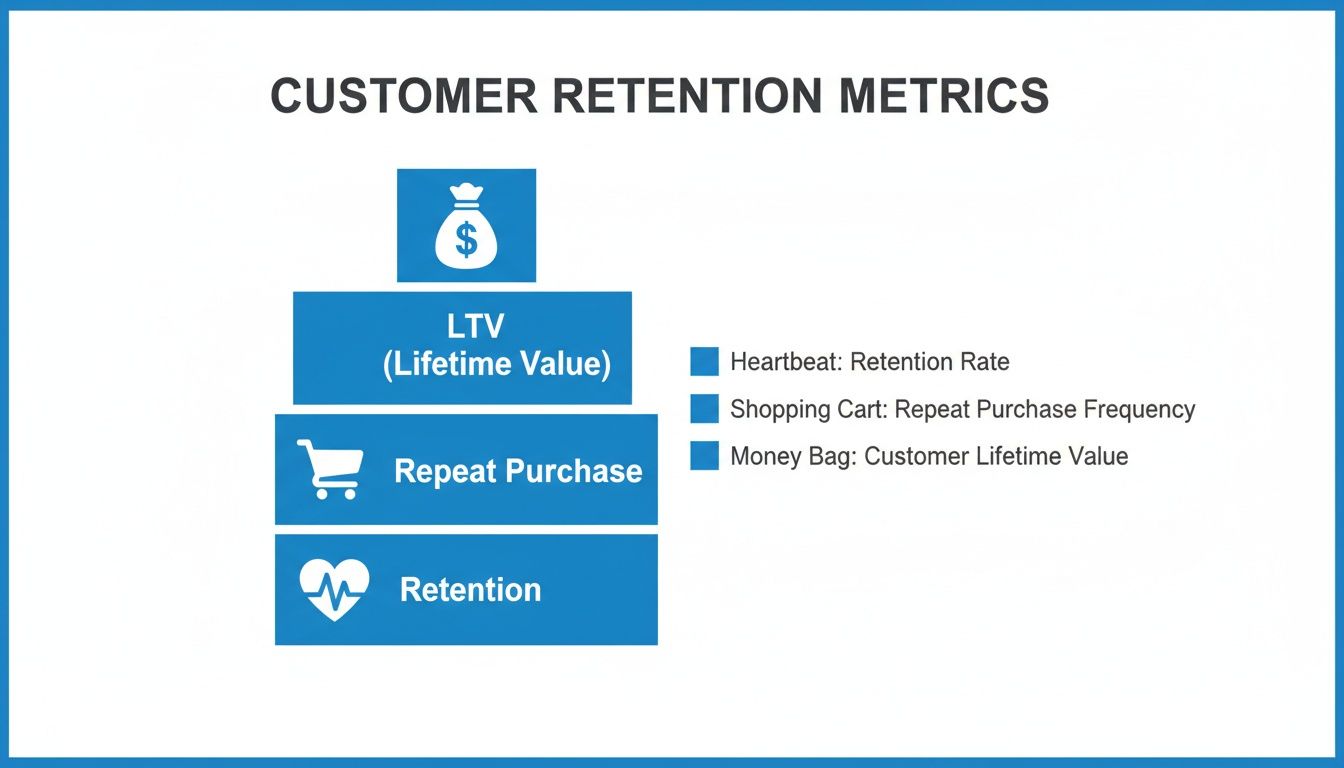 CUSTOMER RETENTION METRICS

$

LTV
(Lifetime Value)

Repeat Purchase

Retention

Heartbeat: Retention Rate

Shopping Cart: Repeat Purchase Frequency

Money Bag: Customer Lifetime Value